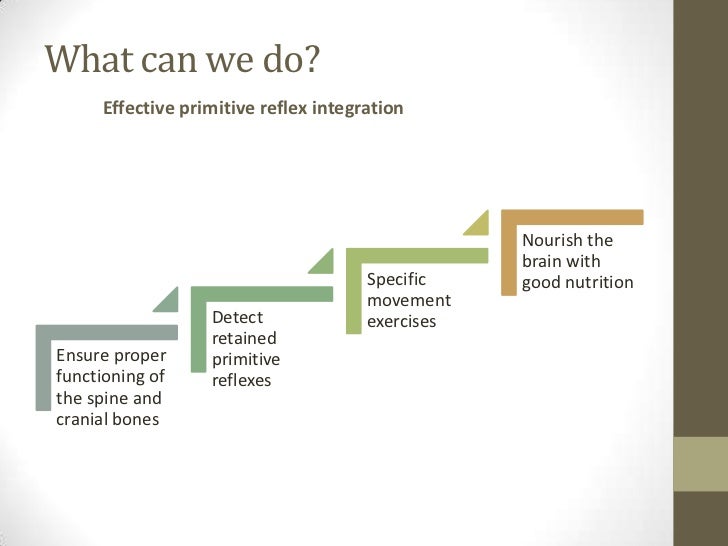 What can we do?

Effective primitive reflex integration

Ensure proper functioning of the spine and cranial bones

Detect retained primitive reflexes

Specific movement exercises

Nourish the brain with good nutrition